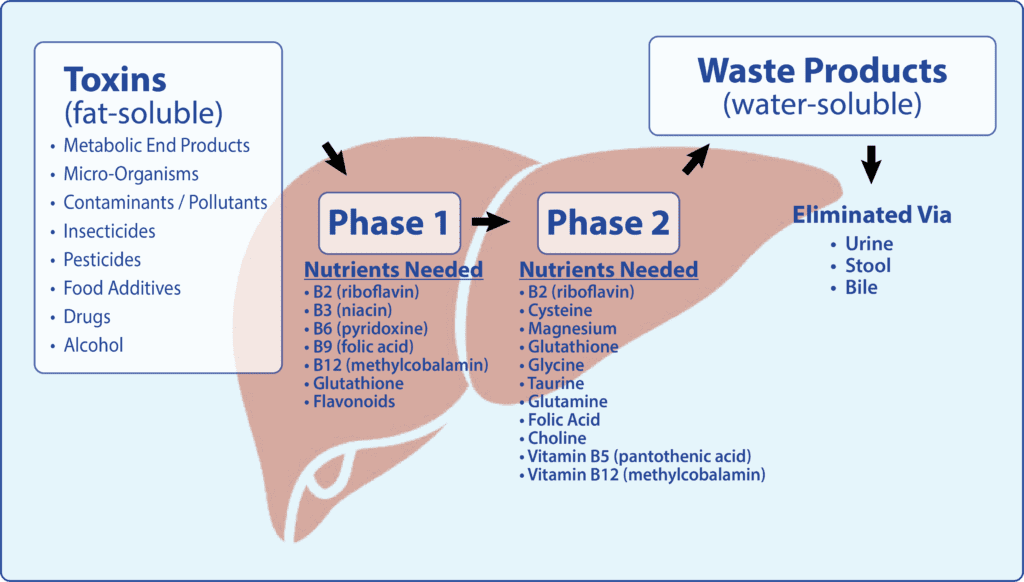 Toxins
(fat-soluble)
• Metabolic End Products
• Micro-Organisms
• Contaminants / Pollutants
• Insecticides
• Pesticides
• Food Additives
• Drugs
• Alcohol

Phase 1

Nutrients Needed
• B2 (riboflavin)
• B3 (niacin)
• B6 (pyridoxine)
• B9 (folic acid)
• B12 (methylcobalamin)
• Glutathione
• Flavonoids

Phase 2

Nutrients Needed
• B2 (riboflavin)
• Cysteine
• Magnesium
• Glutathione
• Glycine
• Taurine
• Glutamine
• Folic Acid
• Choline
• Vitamin B5 (pantothenic acid)
• Vitamin B12 (methylcobalamin)

Waste Products
(water-soluble)

Eliminated Via
• Urine
• Stool
• Bile